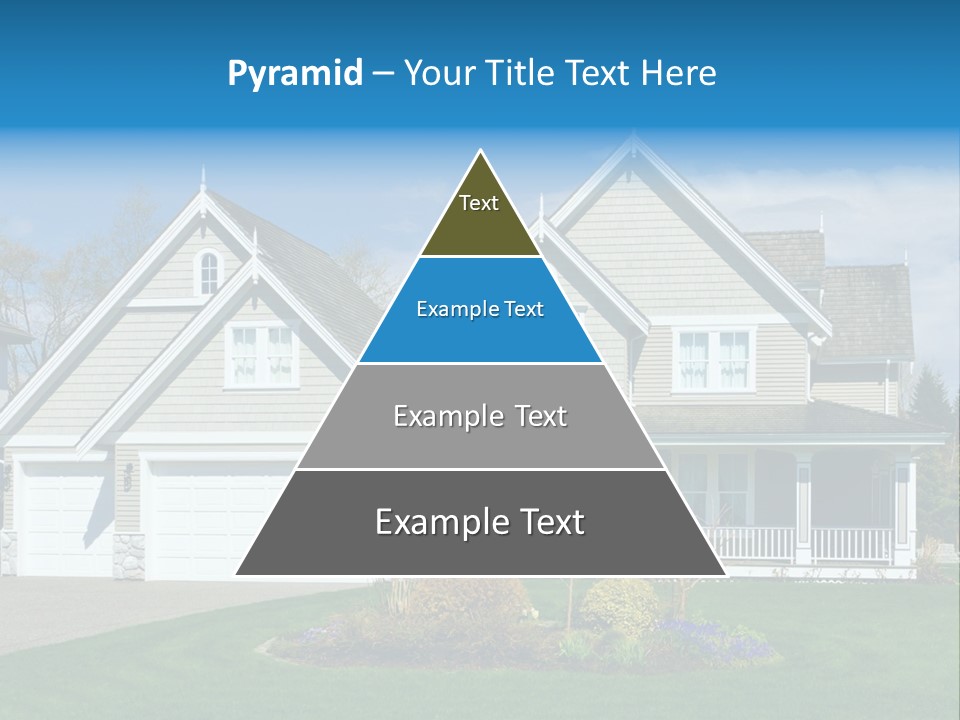 Pyramid – Your Title Text Here

Text

Example Text

Example Text

Example Text